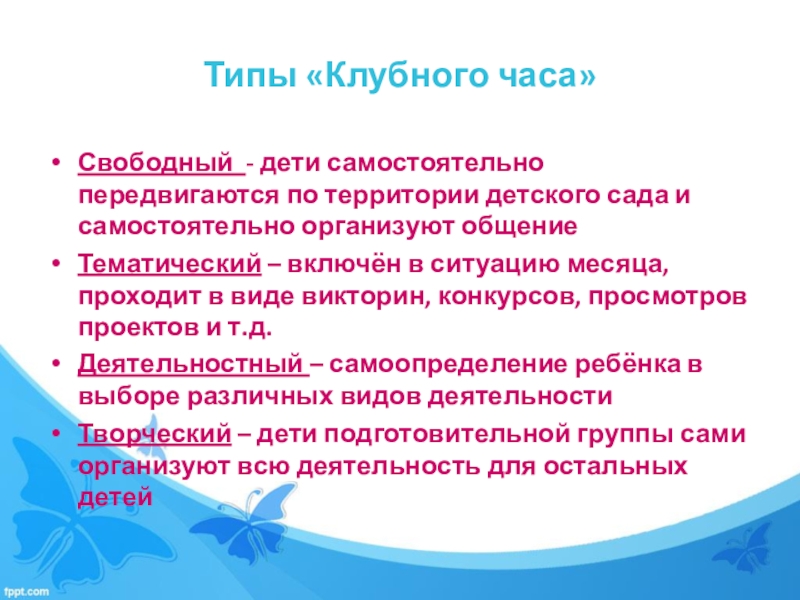 Типы «Клубного часа»

• Свободный - дети самостоятельно передвигаются по территории детского сада и самостоятельно организуют общение

• Тематический – включён в ситуацию месяца, проходит в виде викторин, конкурсов, просмотров проектов и т.д.

• Деятельностный – самоопределение ребёнка в выборе различных видов деятельности

• Творческий – дети подготовительной группы сами организуют всю деятельность для остальных детей

fppt.com